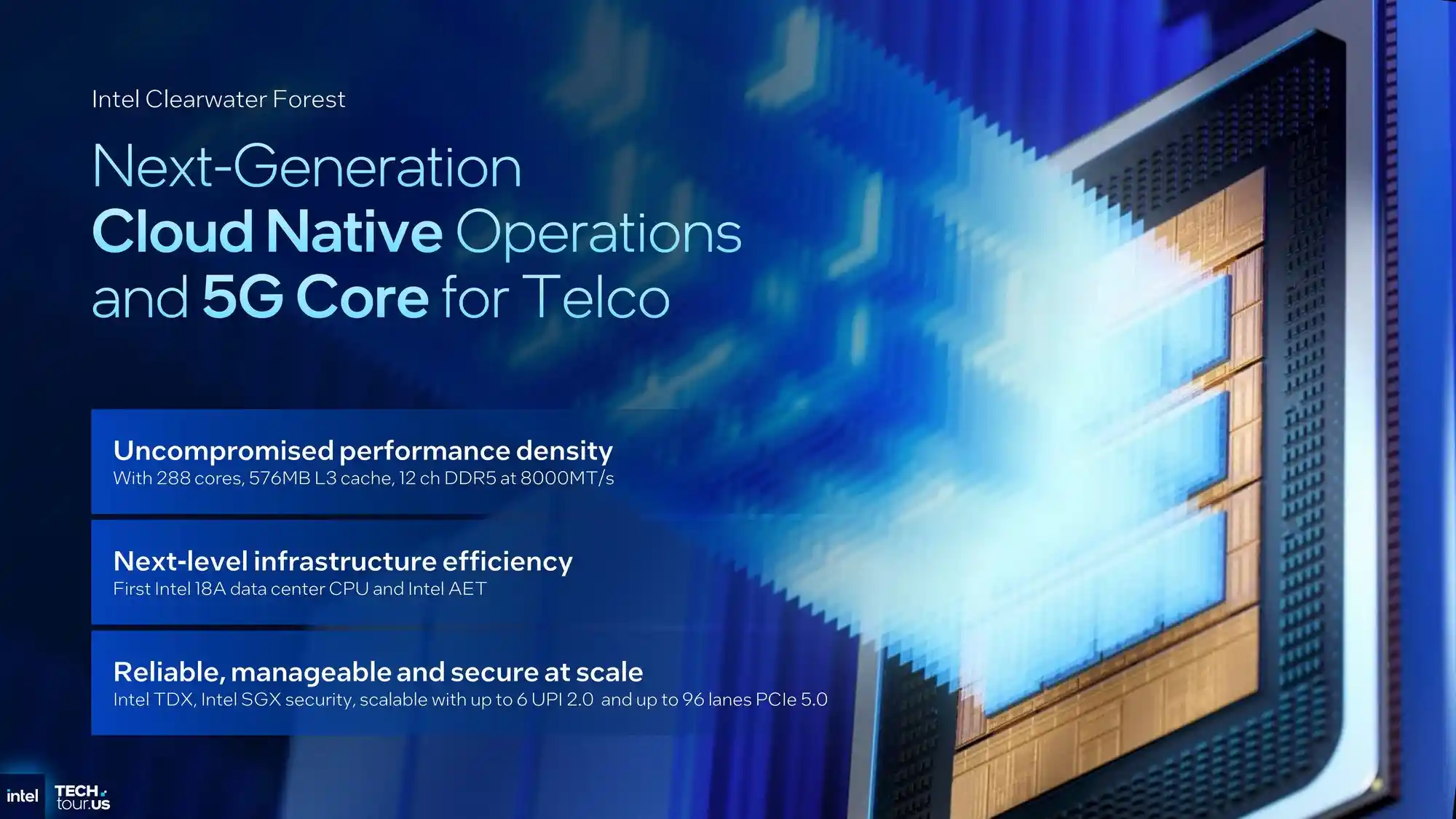 Intel Clearwater Forest

Next-Generation Cloud Native Operations and 5G Core for Telco

Uncompromised performance density
With 288 cores, 576MB L3 cache, 12 ch DDR5 at 8000MT/s

Next-level infrastructure efficiency
First Intel 18A data center CPU and Intel AET

Reliable, manageable and secure at scale
Intel TDX, Intel SGX security, scalable with up to 6 UPI 2.0 and up to 96 lanes PCIe 5.0

intel TECH tour.US